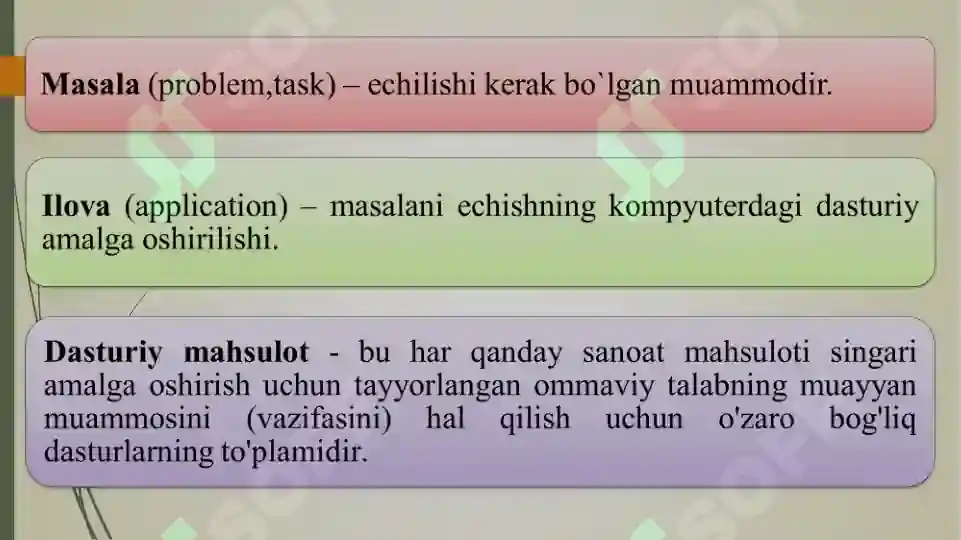 Masala (problem,task) – echilishi kerak bo`lgan muammodir.

Ilova (application) – masalani echishning kompyuterdagi dasturiy amalga oshirilishi.

Dasturiy mahsulot - bu har qanday sanoat mahsuloti singari amalga oshirish uchun tayyorlangan ommaviy talabning muayyan muammosini (vazifasini) hal qilish uchun o'zaro bog'liq dasturlarning to'plamidir.